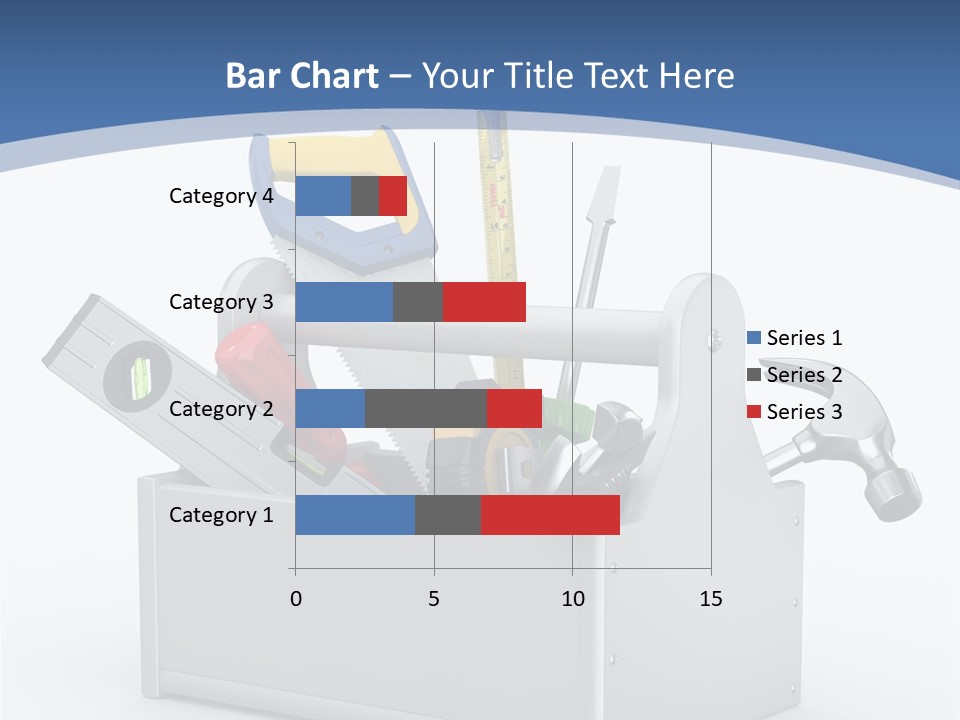 Bar Chart – Your Title Text Here

Category 4
Category 3
Category 2
Category 1

0
5
10
15

Series 1
Series 2
Series 3